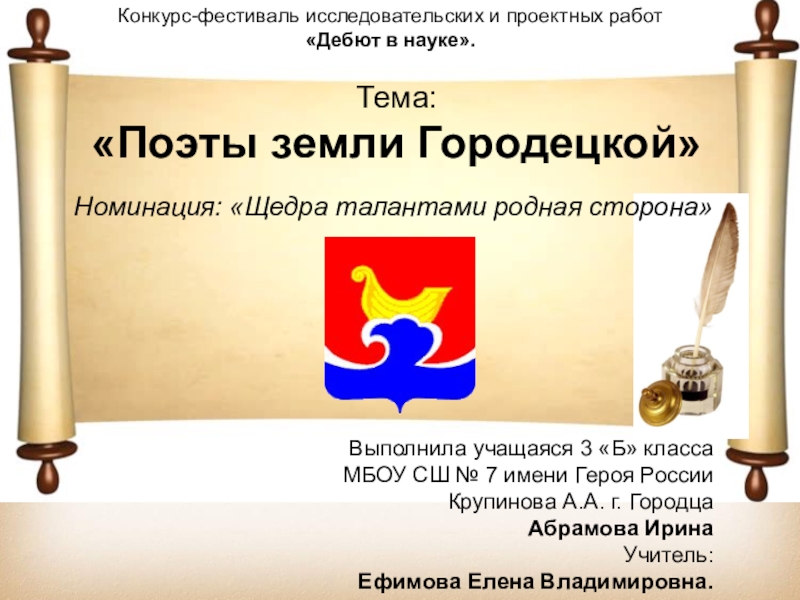 Конкурс-фестиваль исследовательских и проектных работ
«Дебют в науке».

Тема:
«Поэты земли Городецкой»

Номинация: «Щедра талантами родная сторона»

Выполнила учащаяся 3 «Б» класса
МБОУ СШ № 7 имени Героя России
Крупинова А.А. г. Городца
Абрамова Ирина
Учитель:
Ефимова Елена Владимировна.